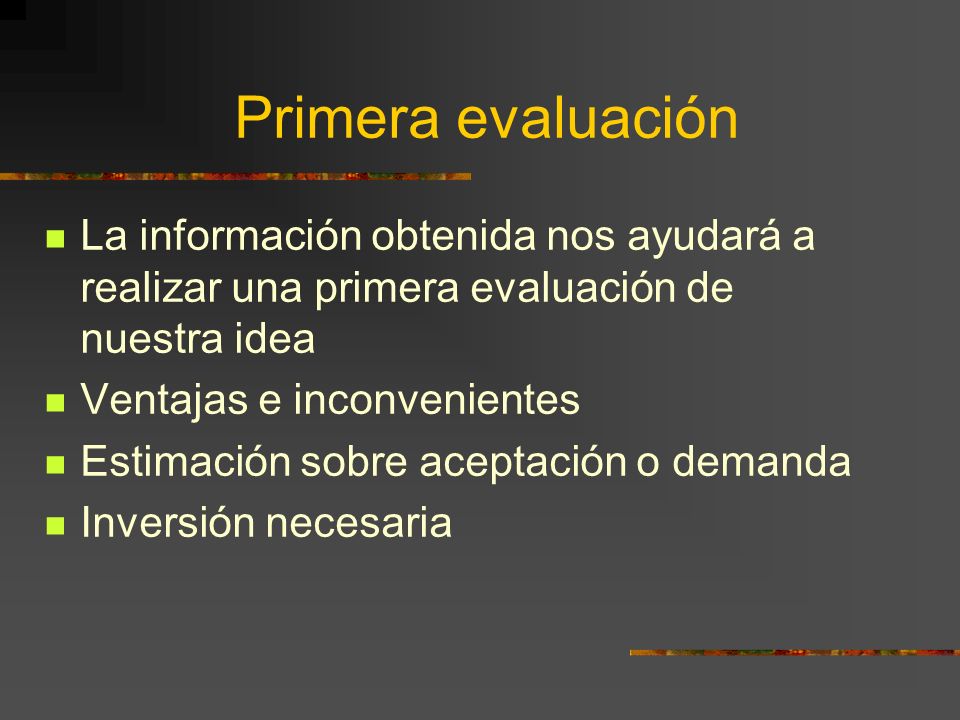 Primera evaluación

- La información obtenida nos ayudará a realizar una primera evaluación de nuestra idea
- Ventajas e inconvenientes
- Estimación sobre aceptación o demanda
- Inversión necesaria